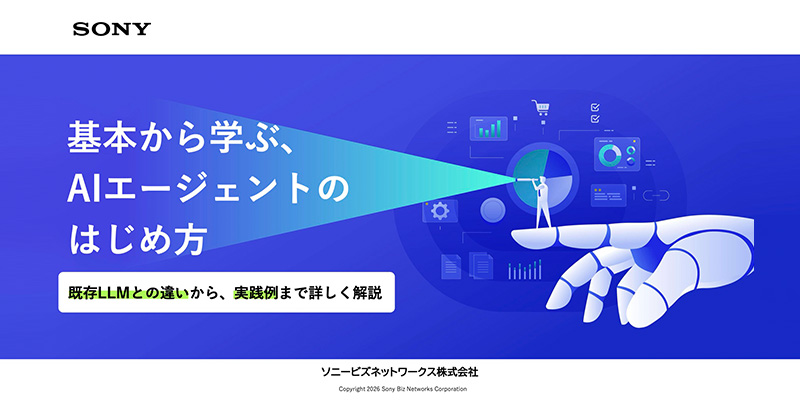 SONY

基本から学ぶ、
AIエージェントの
はじめ方

既存LLMとの違いから、実践例まで詳しく解説

ソニービズネットワークス株式会社

Copyright 2026 Sony Biz Networks Corporation